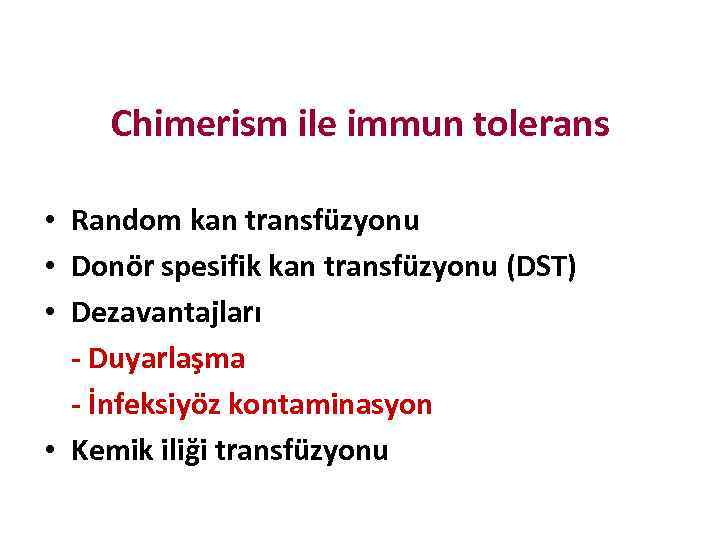 Chimerism ile immun tolerans

• Random kan transfüzyonu
• Donör spesifik kan transfüzyonu (DST)
• Dezavantajları
- Duyarlaşma
- İnfeksiyöz kontaminasyon
• Kemik iliği transfüzyonu